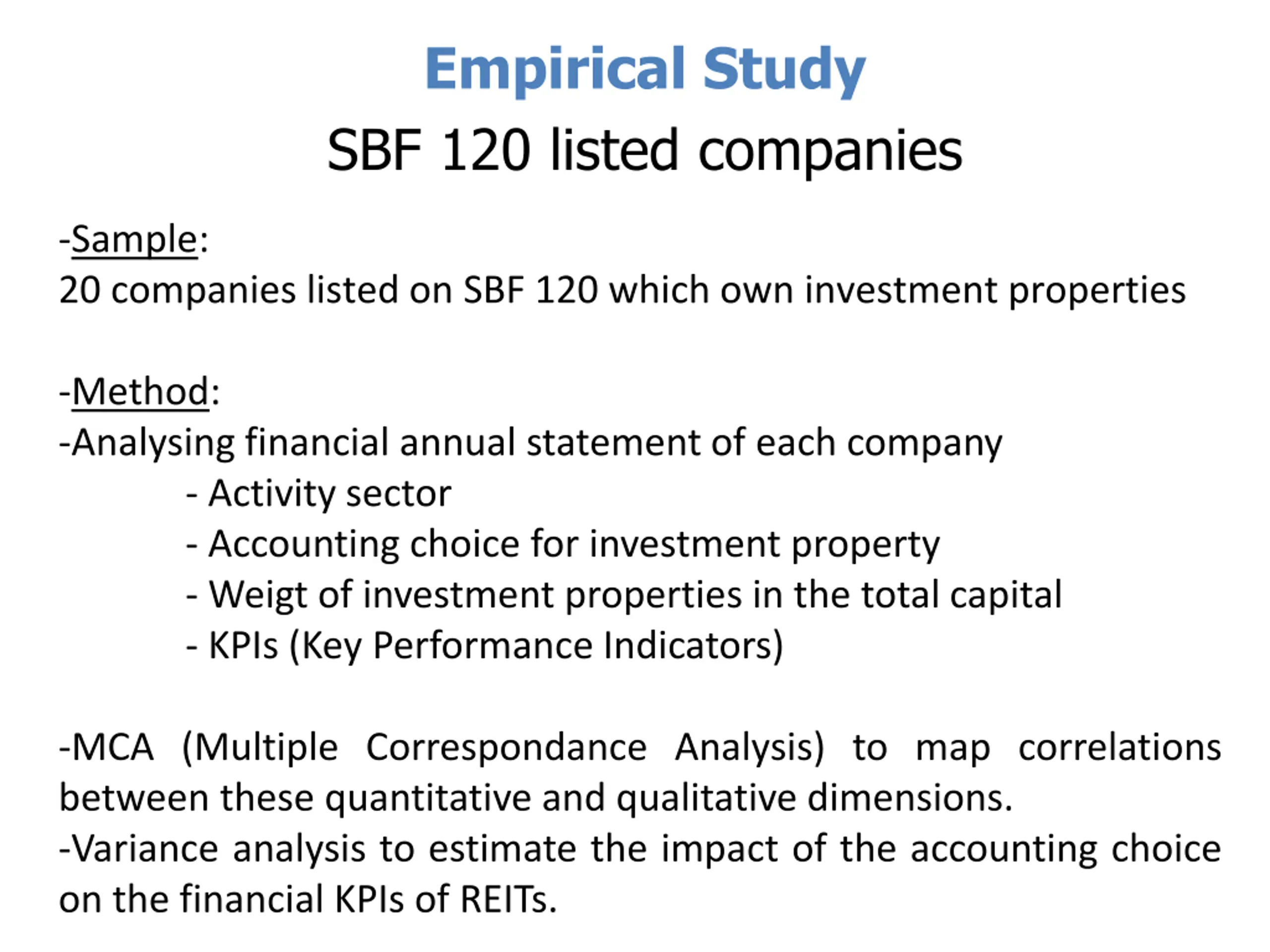 Empirical Study
SBF 120 listed companies

-Sample:
20 companies listed on SBF 120 which own investment properties

-Method:
-Analysing financial annual statement of each company
- Activity sector
- Accounting choice for investment property
- Weigt of investment properties in the total capital
- KPIs (Key Performance Indicators)

-MCA (Multiple Correspondance Analysis) to map correlations between these quantitative and qualitative dimensions.
-Variance analysis to estimate the impact of the accounting choice on the financial KPIs of REITs.